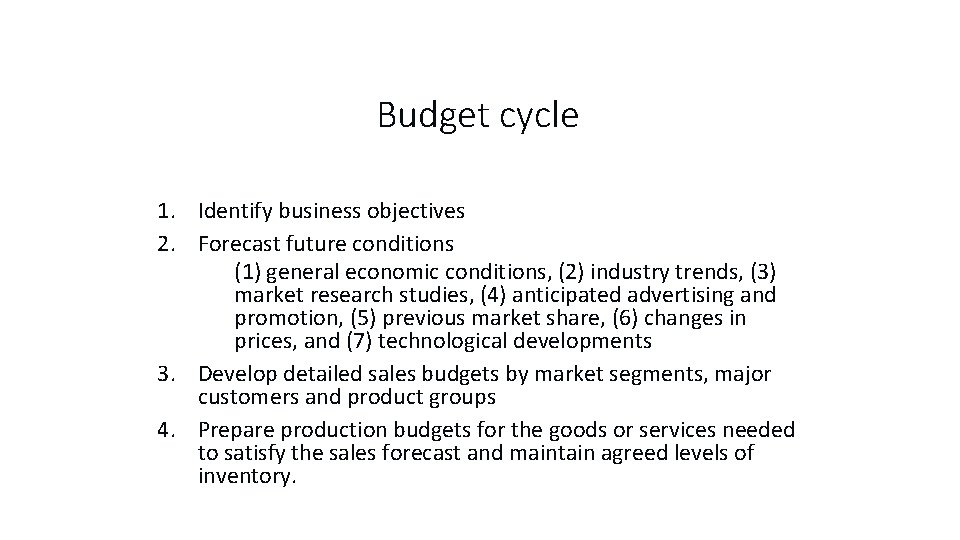 Budget cycle

1. Identify business objectives
2. Forecast future conditions
(1) general economic conditions, (2) industry trends, (3) market research studies, (4) anticipated advertising and promotion, (5) previous market share, (6) changes in prices, and (7) technological developments
3. Develop detailed sales budgets by market segments, major customers and product groups
4. Prepare production budgets for the goods or services needed to satisfy the sales forecast and maintain agreed levels of inventory.